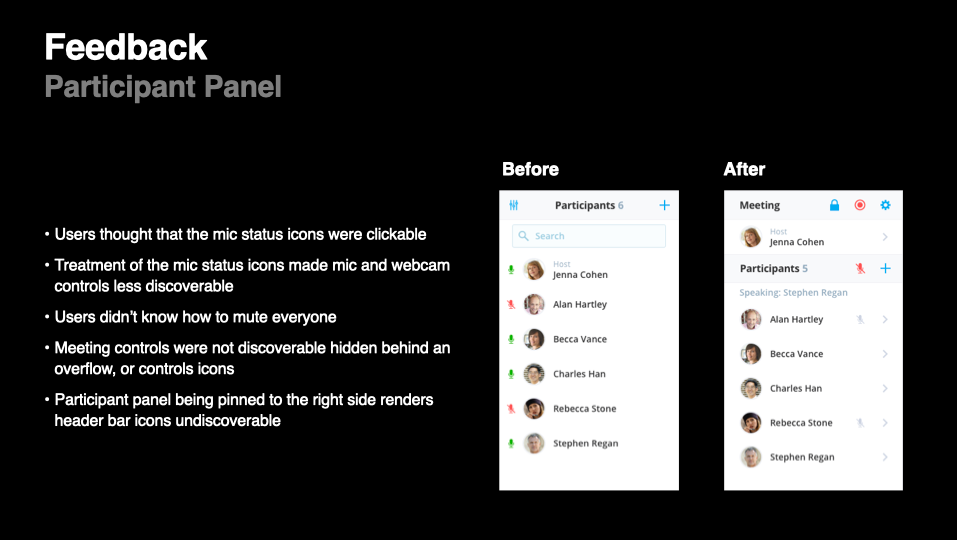 Feedback
Participant Panel

• Users thought that the mic status icons were clickable

• Treatment of the mic status icons made mic and webcam controls less discoverable

• Users didn't know how to mute everyone

• Meeting controls were not discoverable hidden behind an overflow, or controls icons

• Participant panel being pinned to the right side renders header bar icons undiscoverable

Before

Participants 6

Search

Host
Jenna Cohen

Alan Hartley

Becca Vance

Charles Han

Rebecca Stone

Stephen Regan

After

Meeting

Host
Jenna Cohen

Participants 5

Speaking: Stephen Regan

Alan Hartley

Becca Vance

Charles Han

Rebecca Stone

Stephen Regan